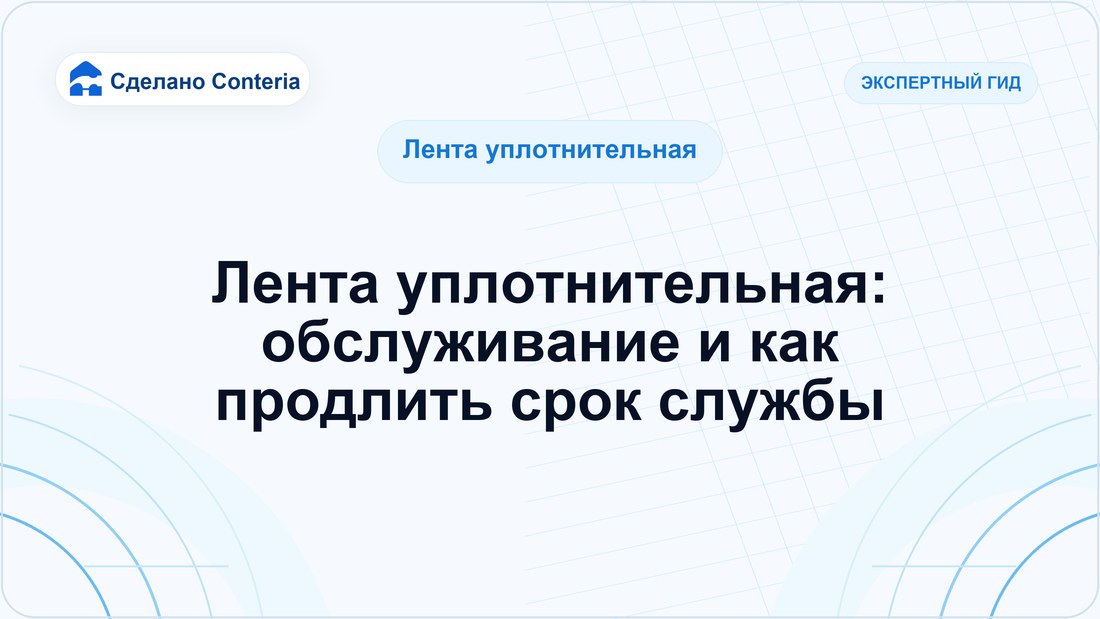 Сделано Conteria

ЭКСПЕРТНЫЙ ГИД

Лента уплотнительная

Лента уплотнительная: обслуживание и как продлить срок службы